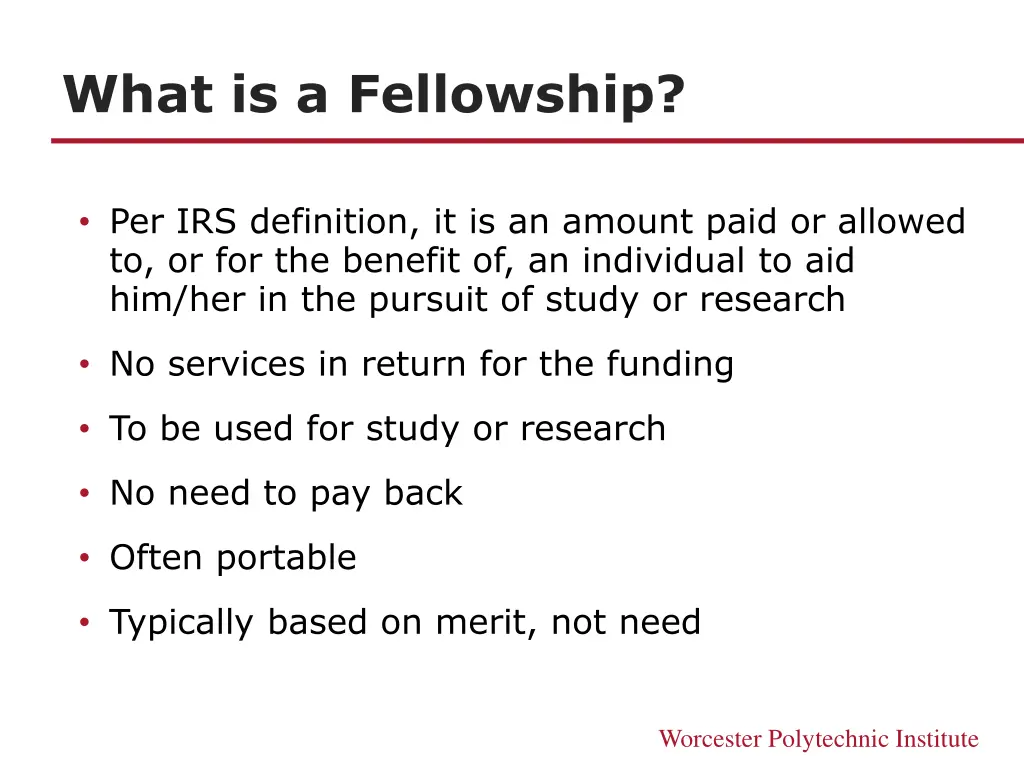 What is a Fellowship?

• Per IRS definition, it is an amount paid or allowed to, or for the benefit of, an individual to aid him/her in the pursuit of study or research

• No services in return for the funding

• To be used for study or research

• No need to pay back

• Often portable

• Typically based on merit, not need

Worcester Polytechnic Institute